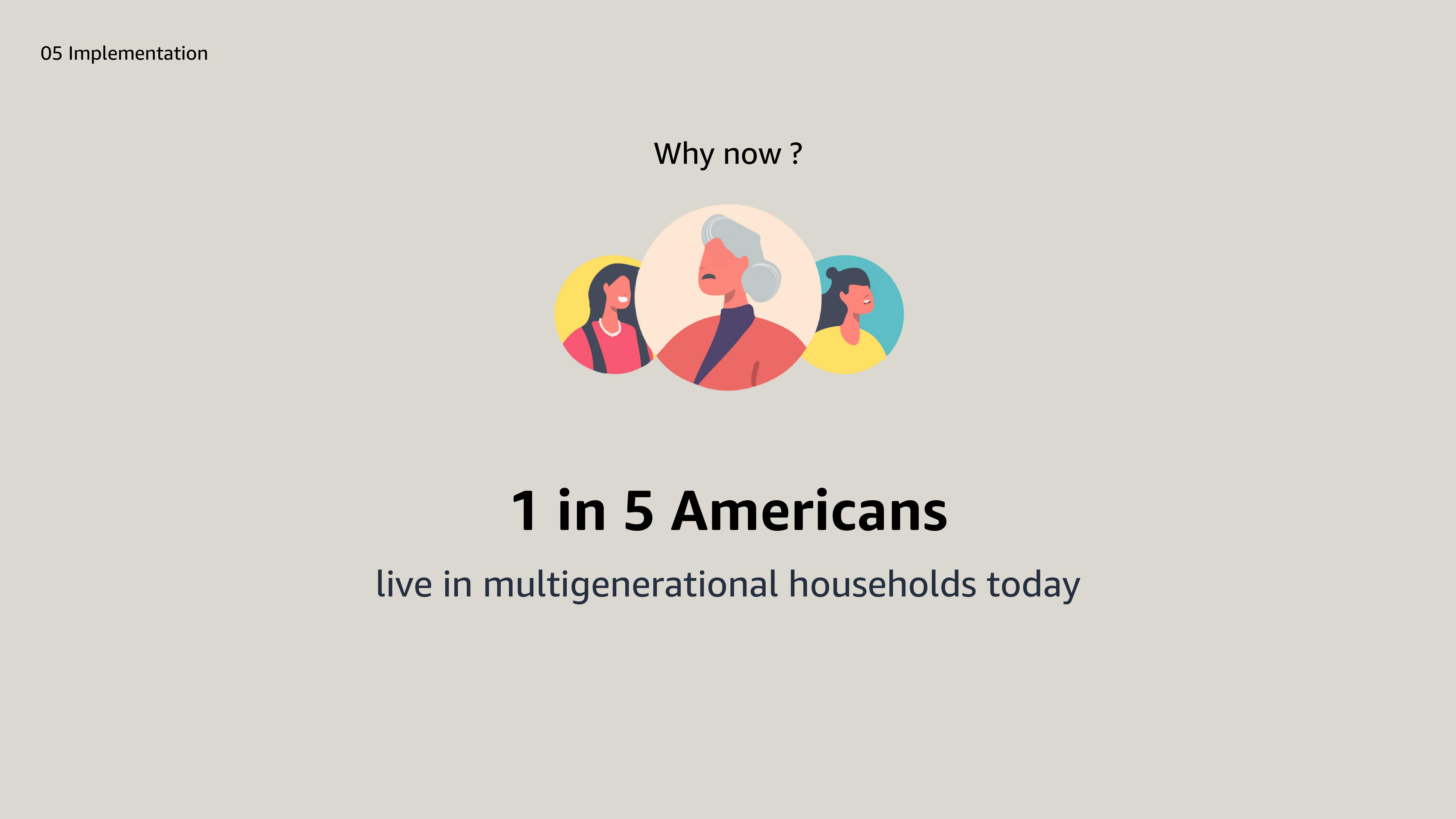 05 Implementation

Why now ?

1 in 5 Americans

live in multigenerational households today